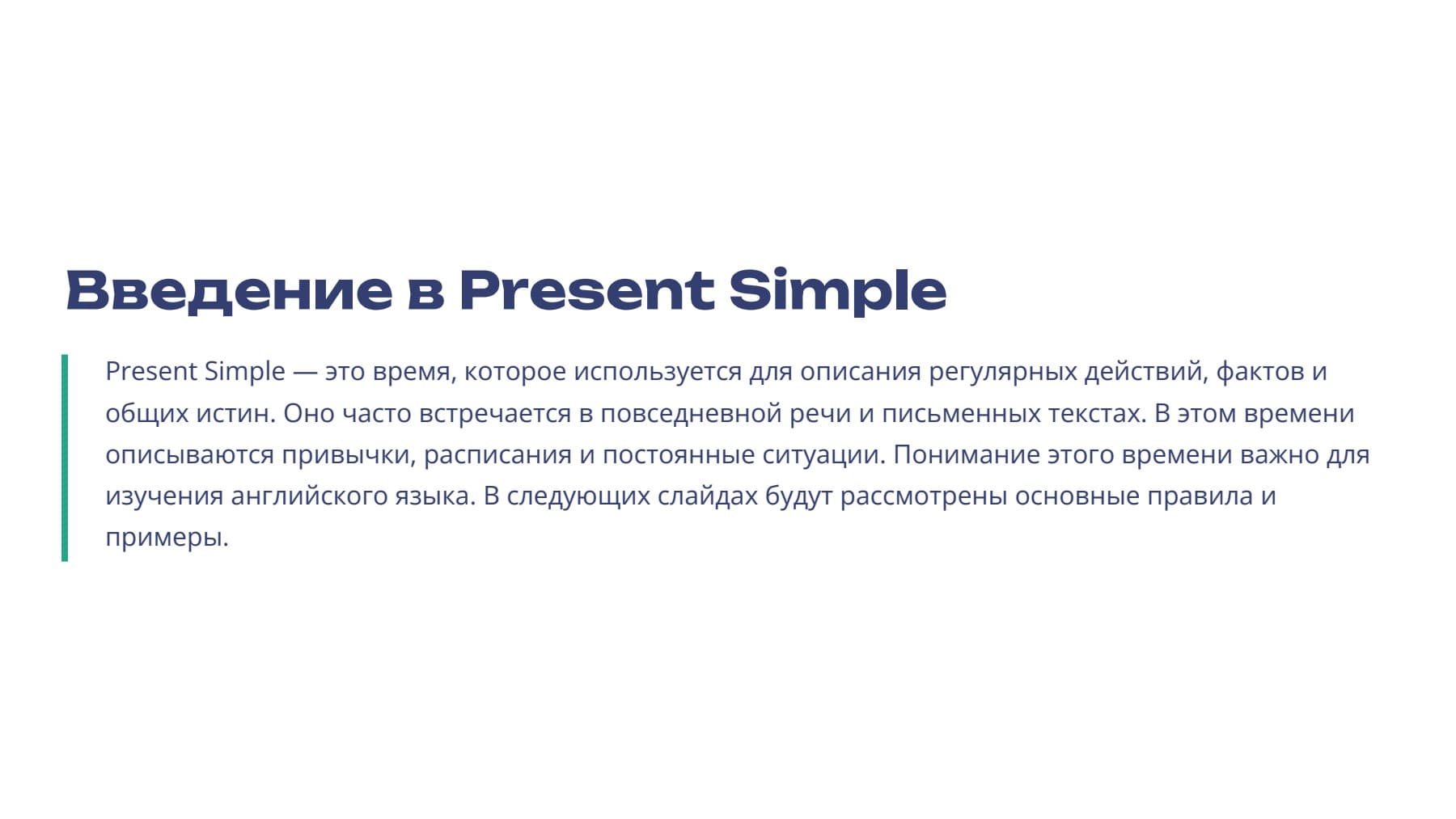 Введение в Present Simple

Present Simple — это время, которое используется для описания регулярных действий, фактов и общих истин. Оно часто встречается в повседневной речи и письменных текстах. В этом времени описываются привычки, расписания и постоянные ситуации. Понимание этого времени важно для изучения английского языка. В следующих слайдах будут рассмотрены основные правила и примеры.